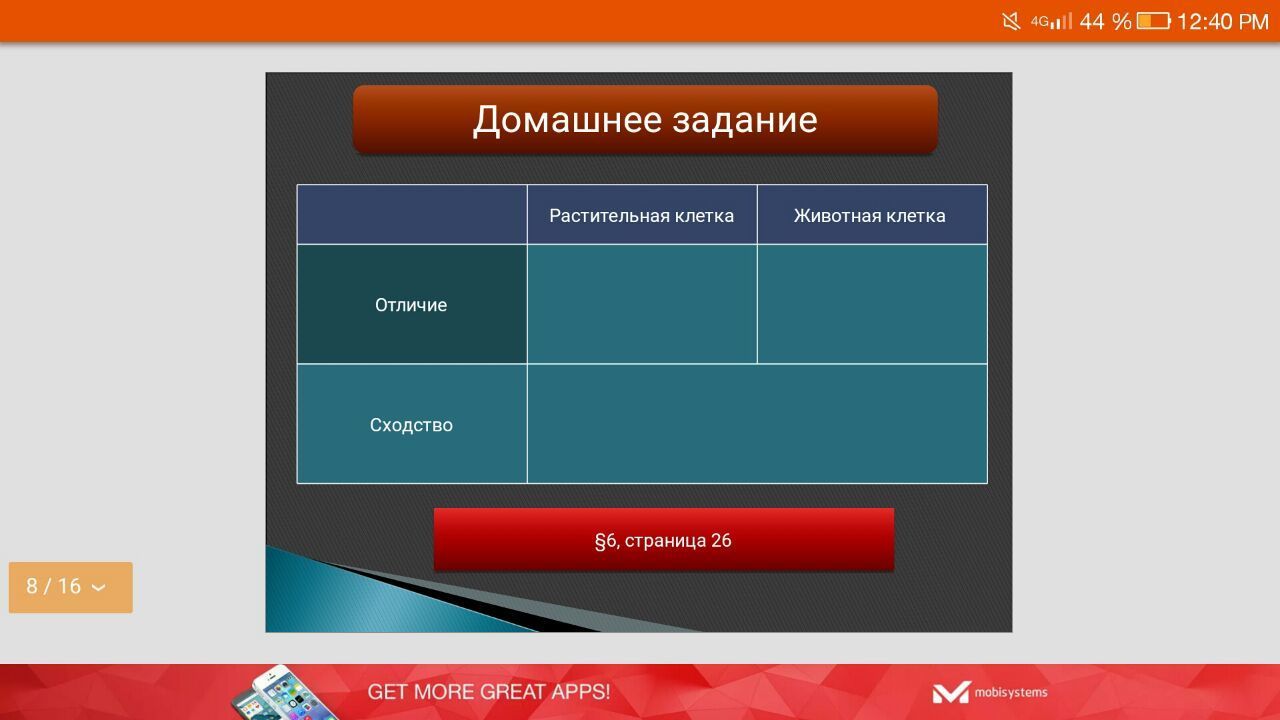 4G 44 % 12:40 PM

Домашнее задание

| | Растительная клетка | Животная клетка |
|---|---|---|
| Отличие | | |
| Сходство | | |

§6, страница 26

8 / 16

GET MORE GREAT APPS!

mobisystems